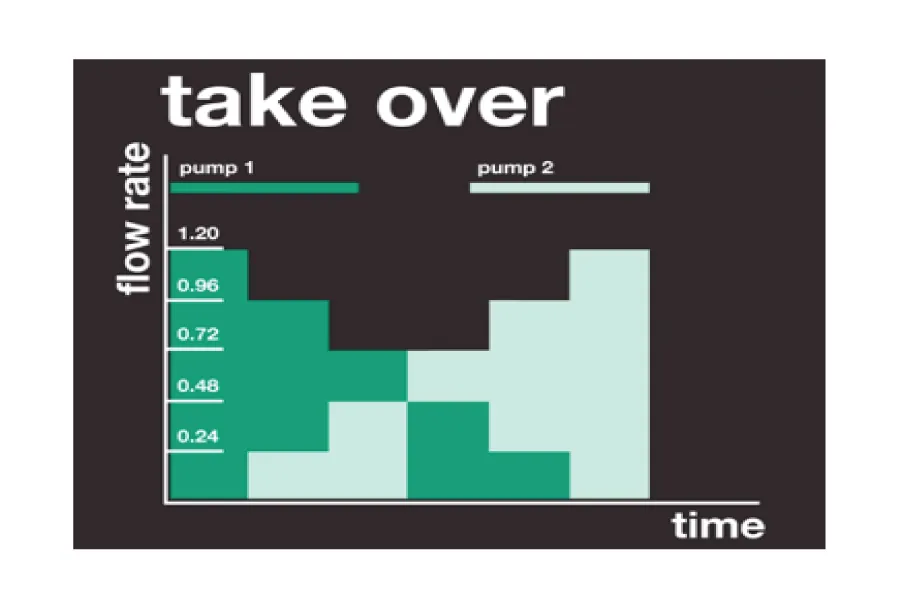 take over

flow rate

pump 1

pump 2

1.20

0.96

0.72

0.48

0.24

time